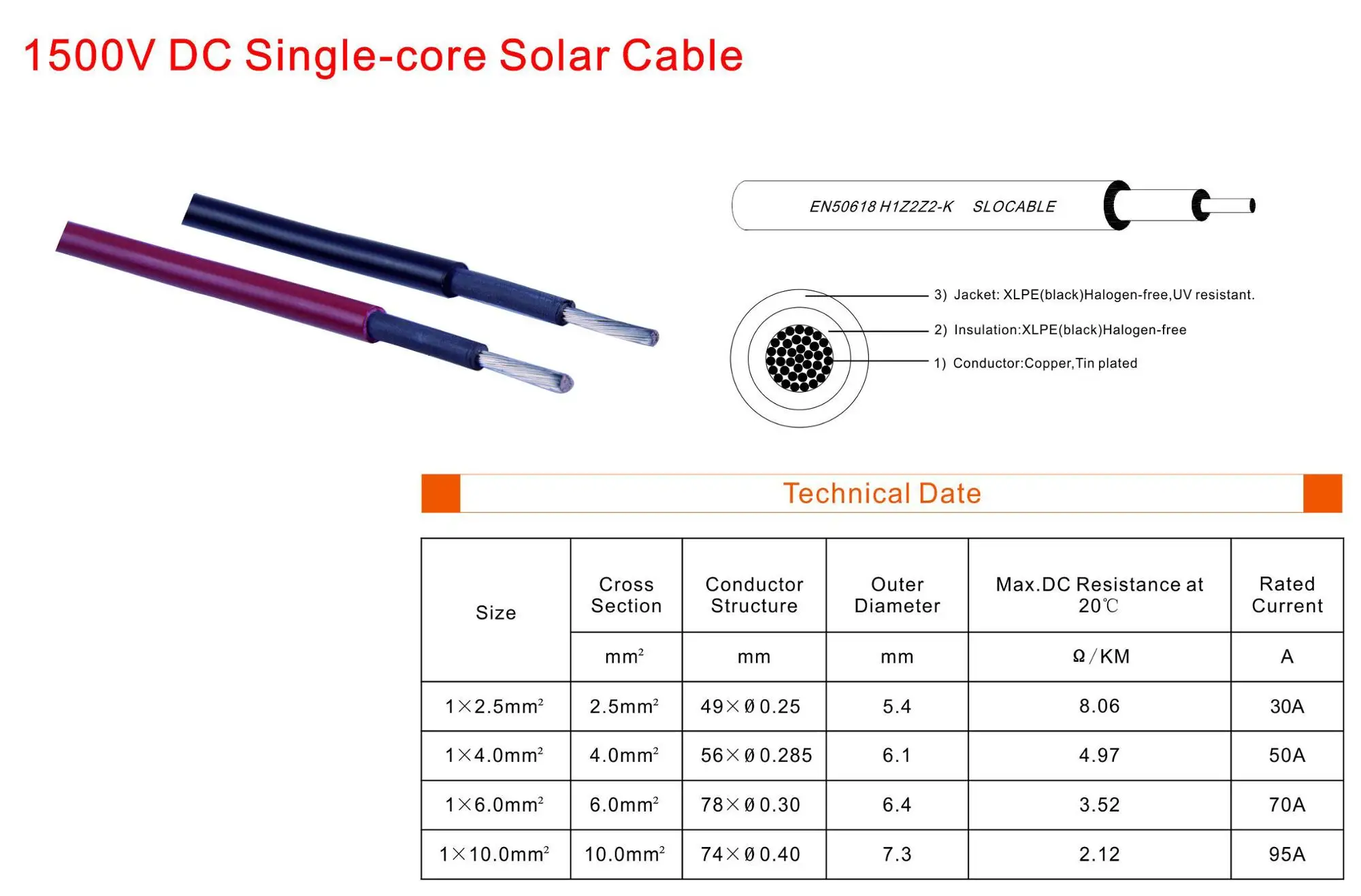 1500V DC Single-core Solar Cable

EN50618 H1Z2Z2-K SLOCABLE

3) Jacket: XLPE(black)Halogen-free,UV resistant.

2) Insulation:XLPE(black)Halogen-free

1) Conductor:Copper,Tin plated

Technical Date

| Size | Cross Section | Conductor Structure | Outer Diameter | Max.DC Resistance at 20℃ | Rated Current |
|---|---|---|---|---|---|
| | $mm^2$ | mm | mm | Ω/KM | A |
| 1×2.5$mm^2$ | 2.5$mm^2$ | 49×Ø0.25 | 5.4 | 8.06 | 30A |
| 1×4.0$mm^2$ | 4.0$mm^2$ | 56×Ø0.285 | 6.1 | 4.97 | 50A |
| 1×6.0$mm^2$ | 6.0$mm^2$ | 78×Ø0.30 | 6.4 | 3.52 | 70A |
| 1×10.0$mm^2$ | 10.0$mm^2$ | 74×Ø0.40 | 7.3 | 2.12 | 95A |